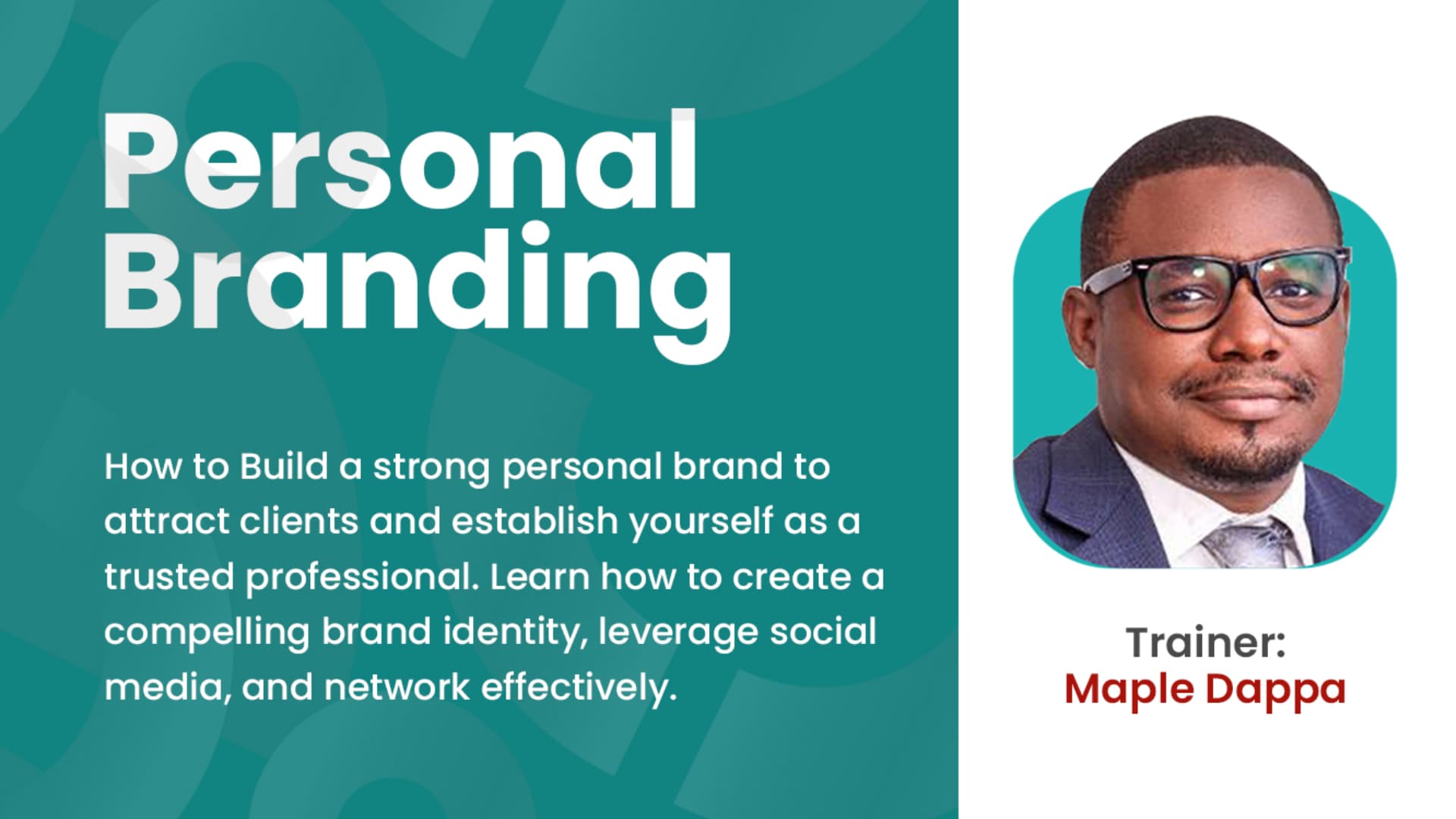 Personal Branding

How to Build a strong personal brand to attract clients and establish yourself as a trusted professional. Learn how to create a compelling brand identity, leverage social media, and network effectively.

Trainer:
Maple Dappa